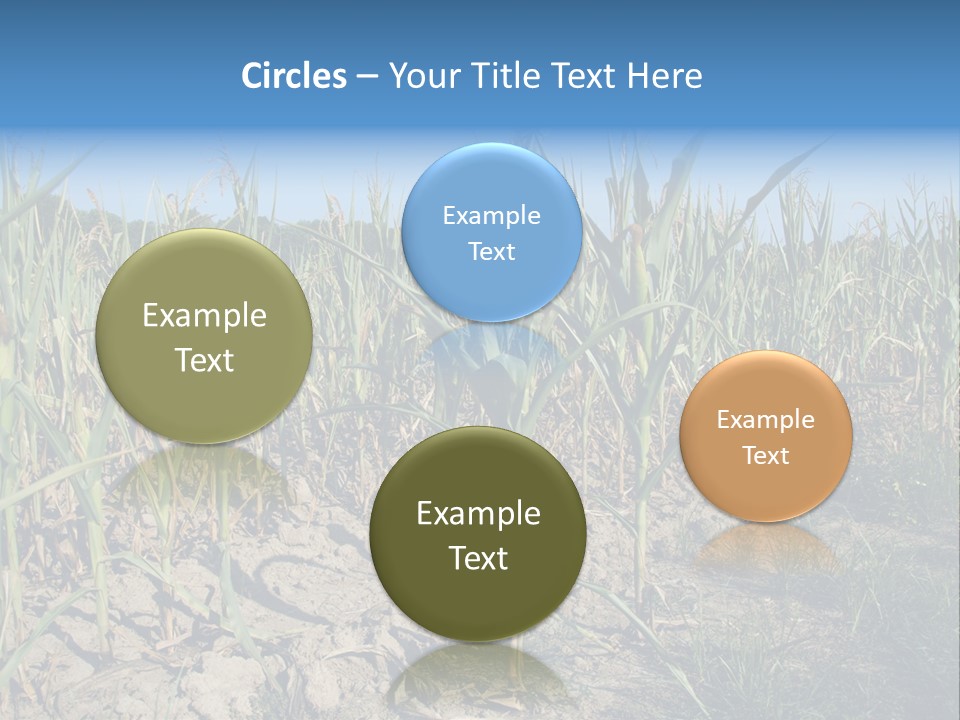 Circles – Your Title Text Here

Example Text

Example Text

Example Text

Example Text